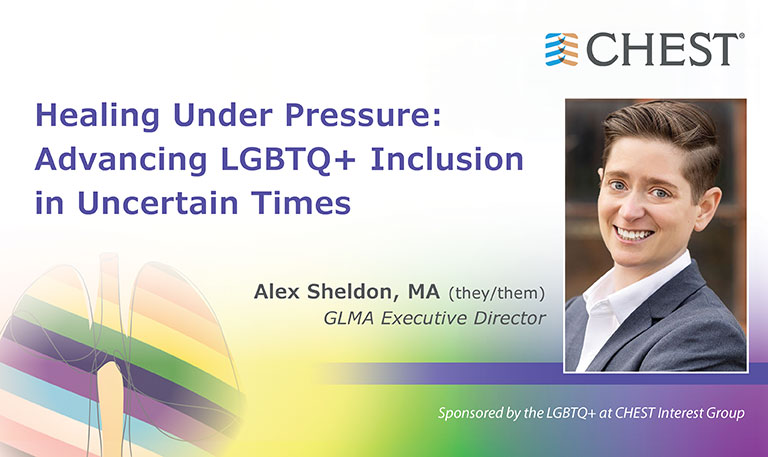 CHEST®

Healing Under Pressure: Advancing LGBTQ+ Inclusion in Uncertain Times

Alex Sheldon, MA (they/them)
GLMA Executive Director

Sponsored by the LGBTQ+ at CHEST Interest Group